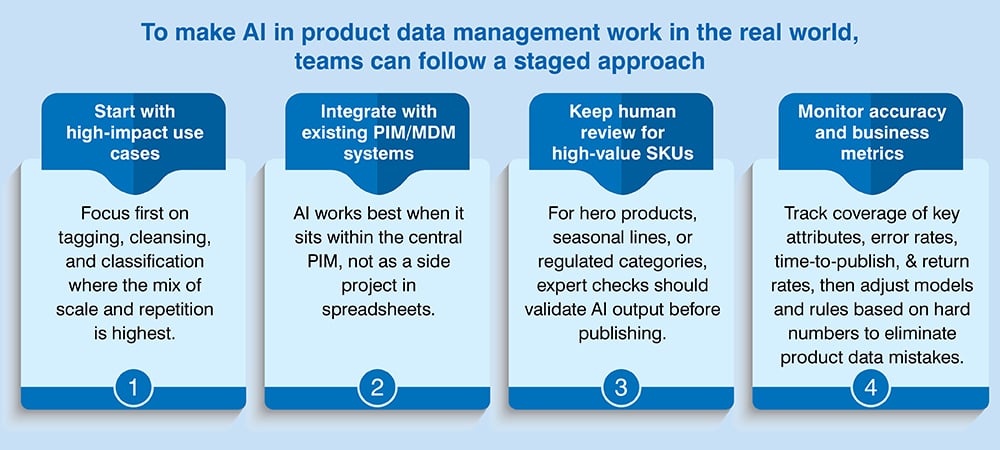 To make AI in product data management work in the real world, teams can follow a staged approach

Start with high-impact use cases

Focus first on tagging, cleansing, and classification where the mix of scale and repetition is highest.

1

Integrate with existing PIM/MDM systems

AI works best when it sits within the central PIM, not as a side project in spreadsheets.

2

Keep human review for high-value SKUs

For hero products, seasonal lines, or regulated categories, expert checks should validate AI output before publishing.

3

Monitor accuracy and business metrics

Track coverage of key attributes, error rates, time-to-publish, & return rates, then adjust models and rules based on hard numbers to eliminate product data mistakes.

4